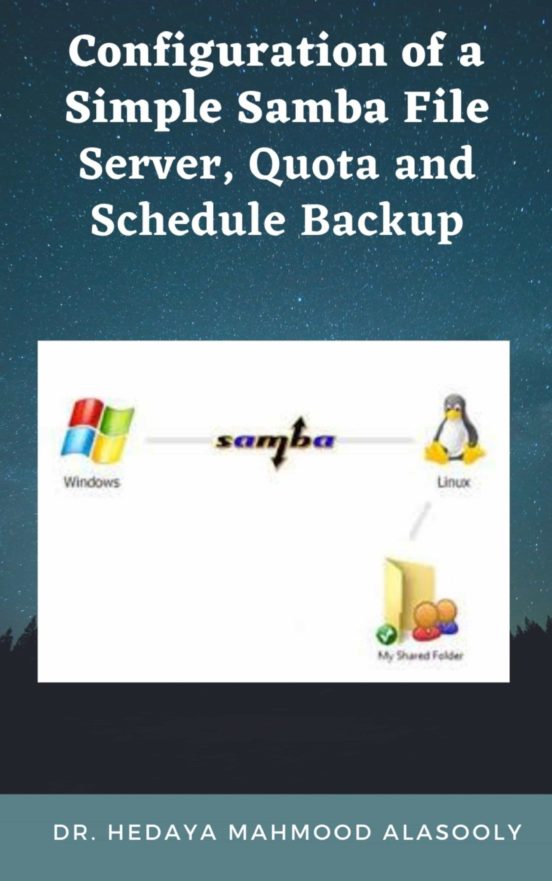 Configuration of a Simple Samba File Server, Quota and Schedule Backup

Windows

samba

Linux

My Shared Folder

DR. HEDAYA MAHMOOD ALASOOLY